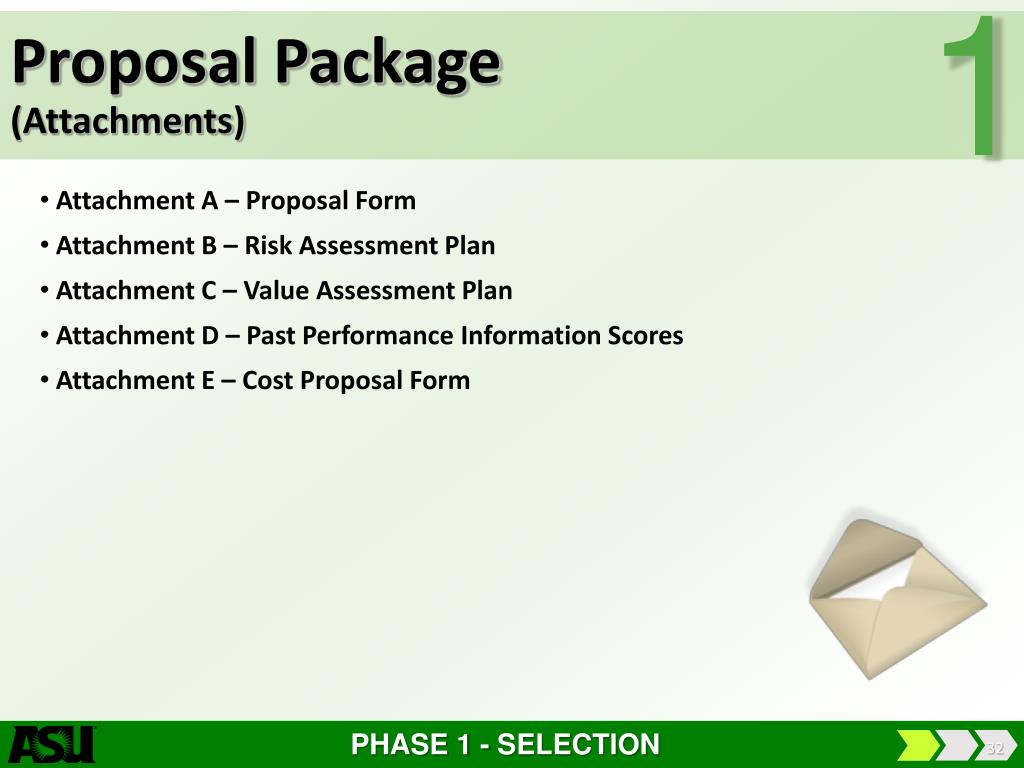 Proposal Package
(Attachments)

1

• Attachment A – Proposal Form
• Attachment B – Risk Assessment Plan
• Attachment C – Value Assessment Plan
• Attachment D – Past Performance Information Scores
• Attachment E – Cost Proposal Form

ASU

PHASE 1 - SELECTION

32